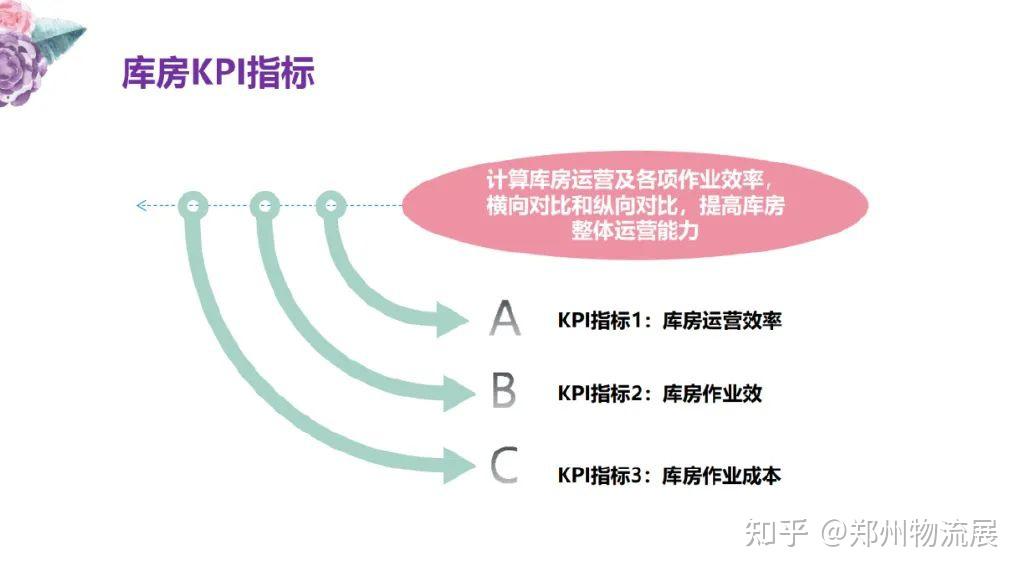 库房KPI指标

计算库房运营及各项作业效率，横向对比和纵向对比，提高库房整体运营能力

A KPI指标1：库房运营效率

B KPI指标2：库房作业效

C KPI指标3：库房作业成本

知乎 @郑州物流展